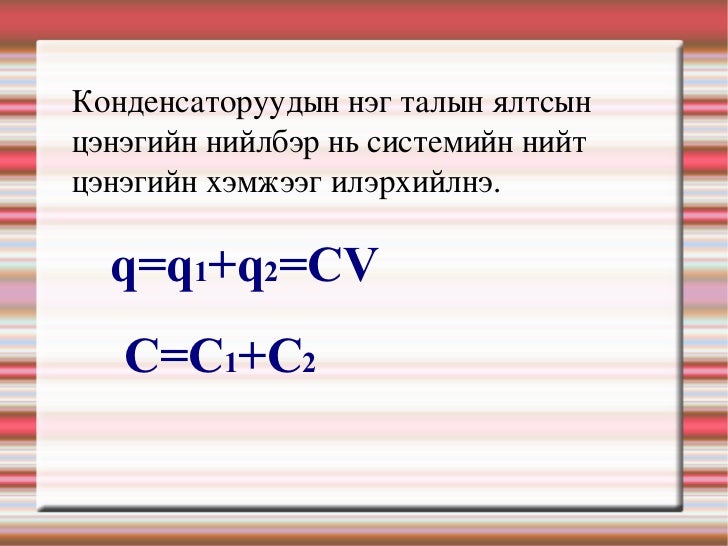 Конденсаторуудын нэг талын ялтсын цэнэгийн нийлбэр нь системийн нийт цэнэгийн хэмжээг илэрхийлнэ.

$q=q_1+q_2=CV$

$C=C_1+C_2$